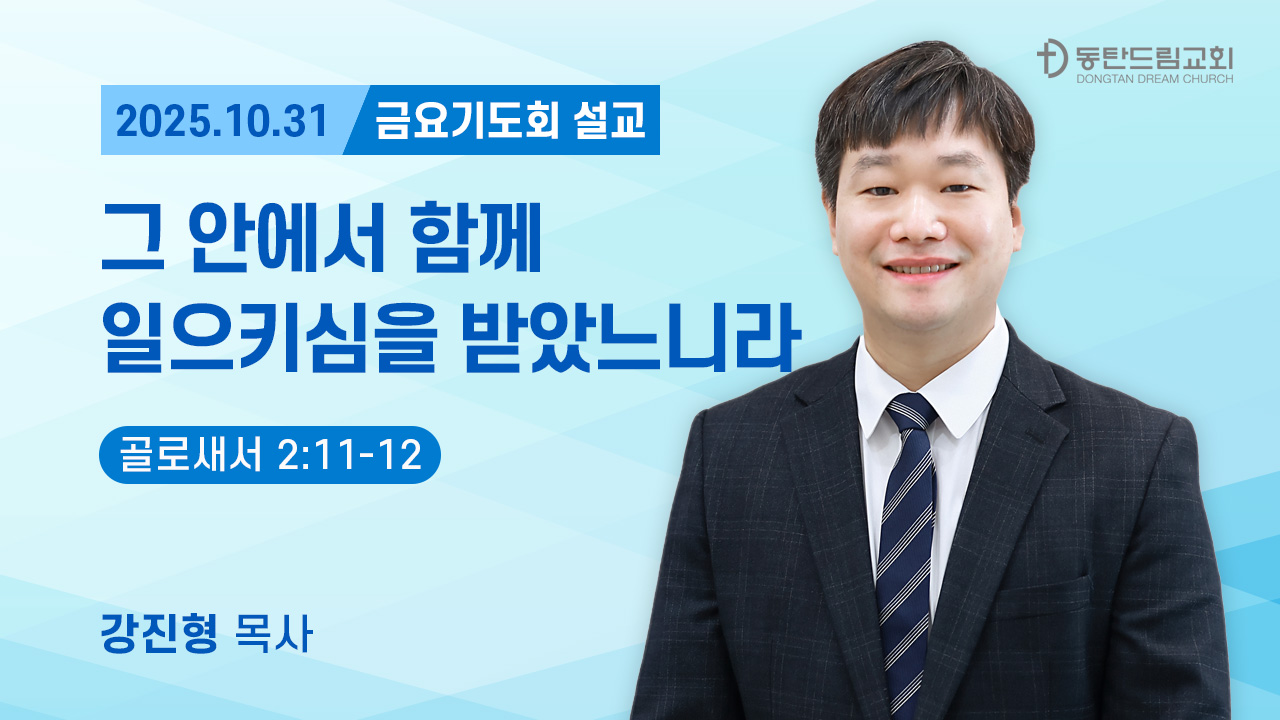 동탄드림교회
DONGTAN DREAM CHURCH

2025.10.31 금요기도회 설교

그 안에서 함께 일으키심을 받았느니라

골로새서 2:11-12

강진형 목사